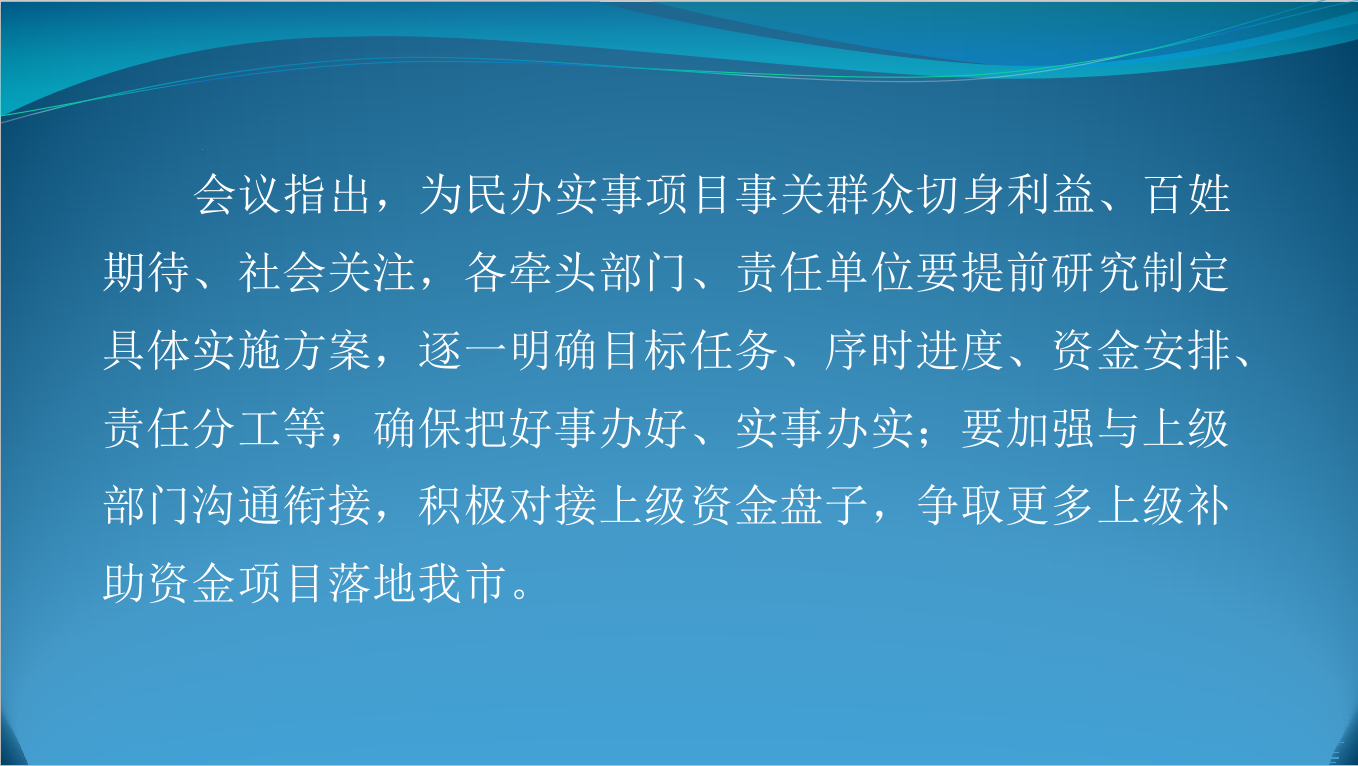 会议指出，为民办实事项目事关群众切身利益、百姓期待、社会关注，各牵头部门、责任单位要提前研究制定具体实施方案，逐一明确目标任务、序时进度、资金安排、责任分工等，确保把好事办好、实事办实；要加强与上级部门沟通衔接，积极对接上级资金盘子，争取更多上级补助资金项目落地我市。